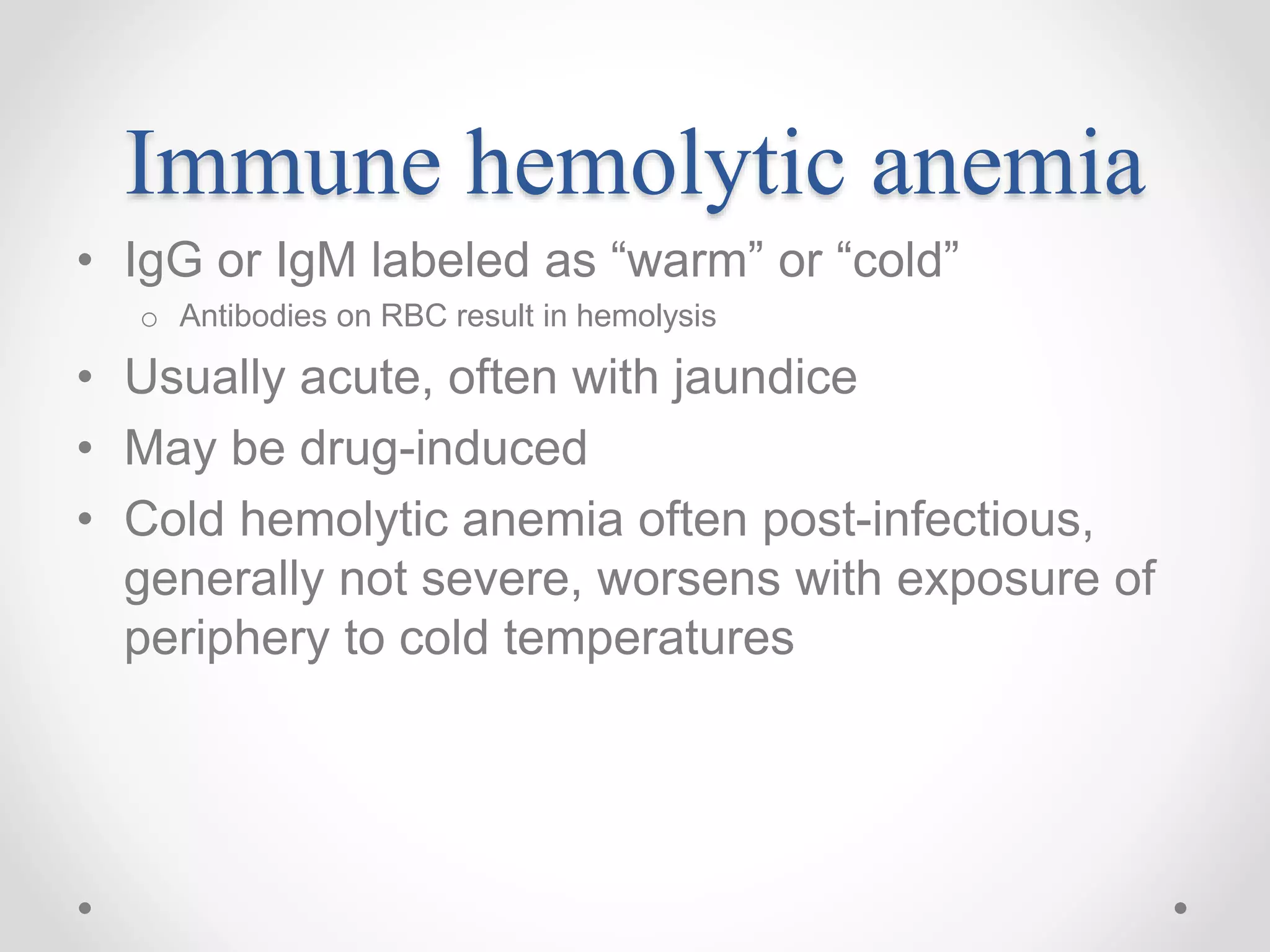 Immune hemolytic anemia

• IgG or IgM labeled as “warm” or “cold”
  o Antibodies on RBC result in hemolysis
• Usually acute, often with jaundice
• May be drug-induced
• Cold hemolytic anemia often post-infectious, generally not severe, worsens with exposure of periphery to cold temperatures